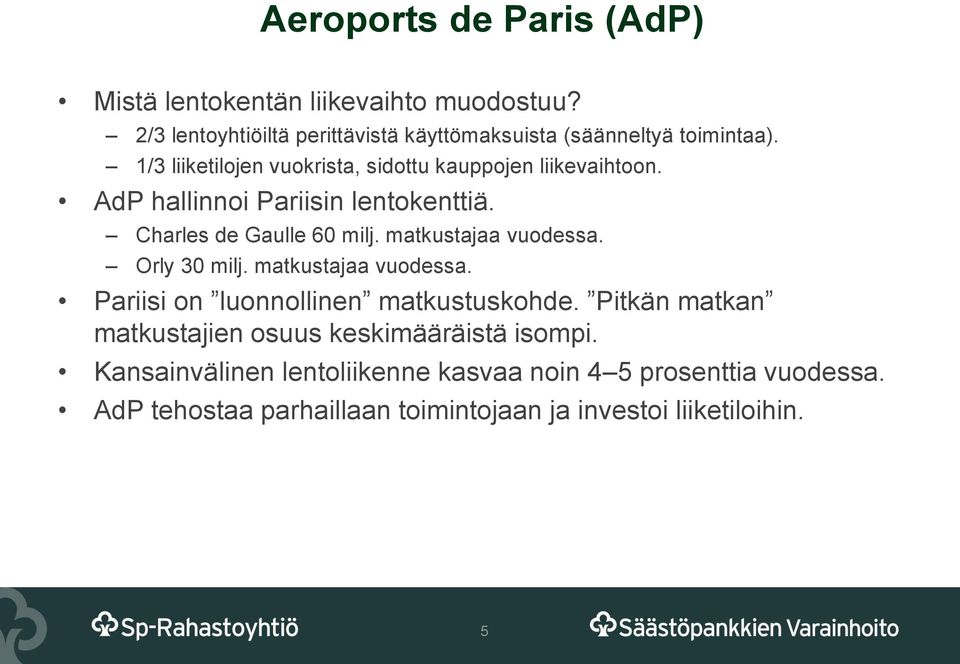 Aeroports de Paris (AdP)

• Mistä lentokentän liikevaihto muodostuu?
– 2/3 lentoyhtiöiltä perittävistä käyttömaksuista (säänneltyä toimintaa).
– 1/3 liiketilojen vuokrista, sidottu kauppojen liikevaihtoon.

• AdP hallinnoi Pariisin lentokenttiä.
– Charles de Gaulle 60 milj. matkustajaa vuodessa.
– Orly 30 milj. matkustajaa vuodessa.

• Pariisi on ”luonnollinen” matkustuskohde. ”Pitkän matkan” matkustajien osuus keskimääräistä isompi.

• Kansainvälinen lentoliikenne kasvaa noin 4–5 prosenttia vuodessa.

• AdP tehostaa parhaillaan toimintojaan ja investoi liiketiloihin.

Sp-Rahastoyhtiö

5

Säästöpankkien Varainhoito